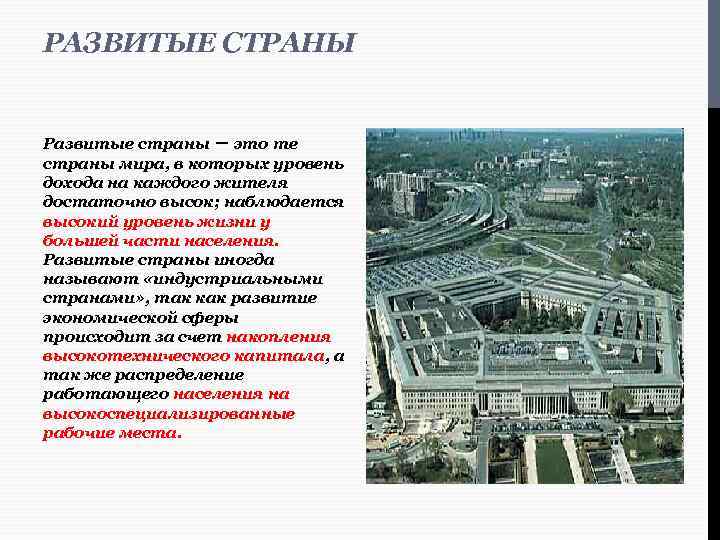 РАЗВИТЫЕ СТРАНЫ

Развитые страны – это те страны мира, в которых уровень дохода на каждого жителя достаточно высок; наблюдается высокий уровень жизни у большей части населения. Развитые страны иногда называют «индустриальными странами», так как развитие экономической сферы происходит за счет накопления высокотехнического капитала, а так же распределение работающего населения на высокоспециализированные рабочие места.